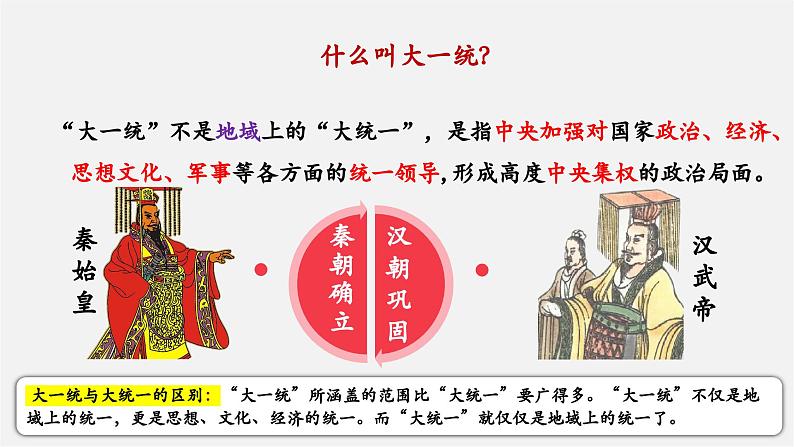 什么叫大一统？

“大一统”不是地域上的“大统一”，是指中央加强对国家政治、经济、思想文化、军事等各方面的统一领导，形成高度中央集权的政治局面。

秦始皇

秦朝确立

汉朝巩固

汉武帝

大一统与大统一的区别：“大一统”所涵盖的范围比“大统一”要广得多。“大一统”不仅是地域上的统一，更是思想、文化、经济的统一。而“大统一”就仅仅是地域上的统一了。